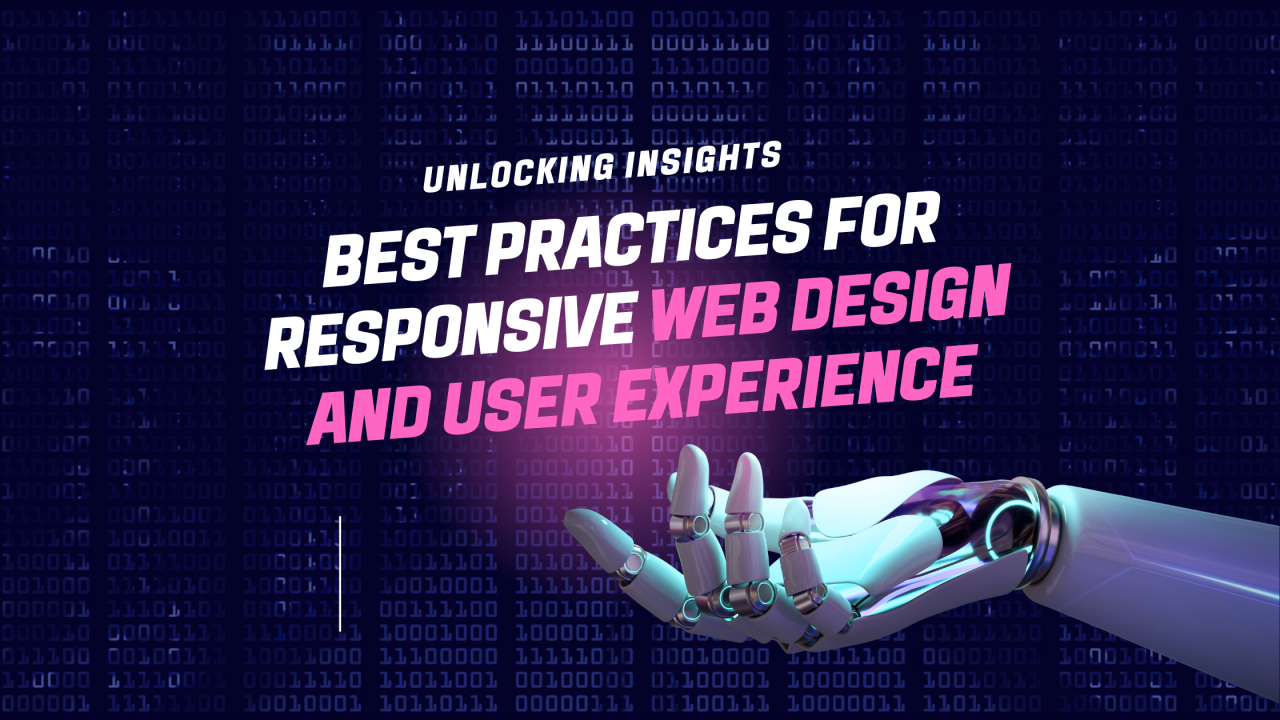 UNLOCKING INSIGHTS

BEST PRACTICES FOR RESPONSIVE WEB DESIGN AND USER EXPERIENCE